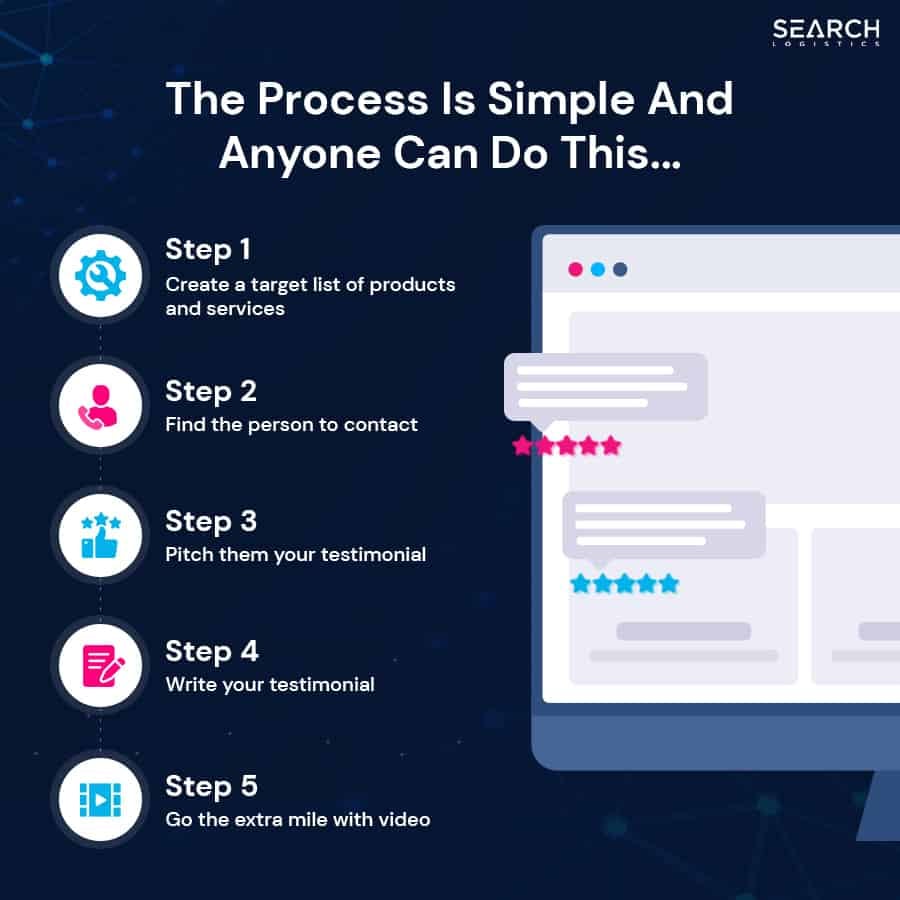 SEARCH
LOGISTICS

The Process Is Simple And Anyone Can Do This...

Step 1
Create a target list of products and services

Step 2
Find the person to contact

Step 3
Pitch them your testimonial

Step 4
Write your testimonial

Step 5
Go the extra mile with video